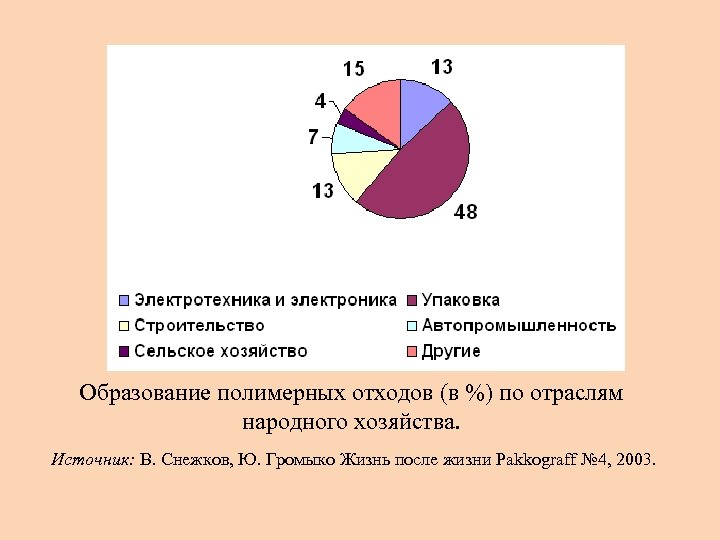 15
13
4
7
13
48

Электротехника и электроника
Упаковка
Строительство
Автопромышленность
Сельское хозяйство
Другие

Образование полимерных отходов (в %) по отраслям народного хозяйства.

Источник: В. Снежков, Ю. Громыко Жизнь после жизни Pakkograff №4, 2003.